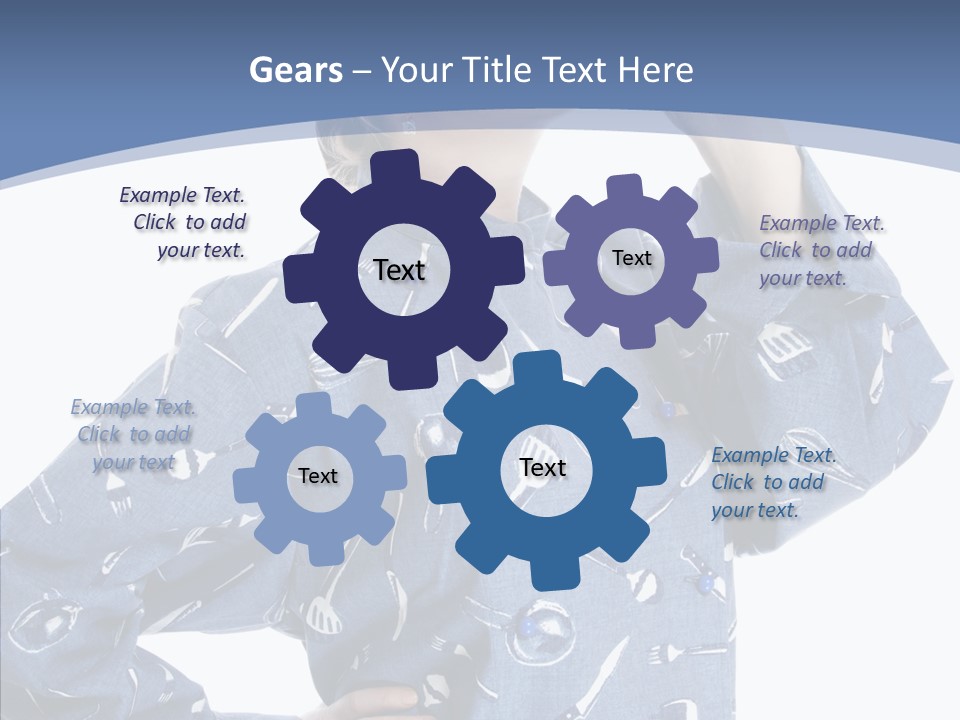 Gears – Your Title Text Here

Example Text. Click to add your text.

Text

Text

Example Text. Click to add your text.

Example Text. Click to add your text

Text

Text

Example Text. Click to add your text.